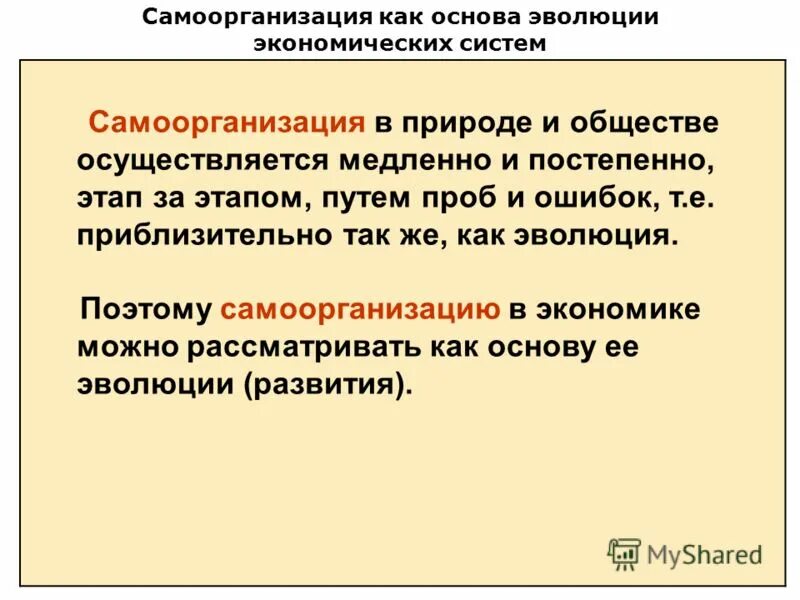 Самоорганизация как основа эволюции экономических систем

Самоорганизация в природе и обществе осуществляется медленно и постепенно, этап за этапом, путем проб и ошибок, т.е. приблизительно так же, как эволюция.

Поэтому самоорганизацию в экономике можно рассматривать как основу ее эволюции (развития).

MyShared